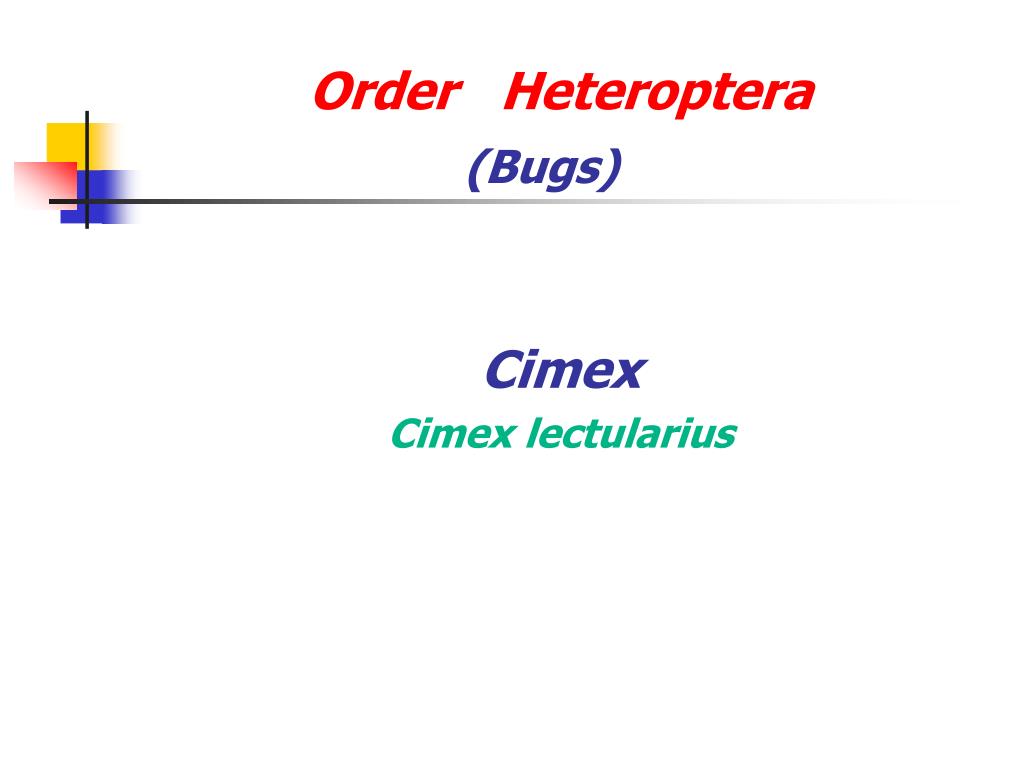 Order Heteroptera
(Bugs)

Cimex
Cimex lectularius